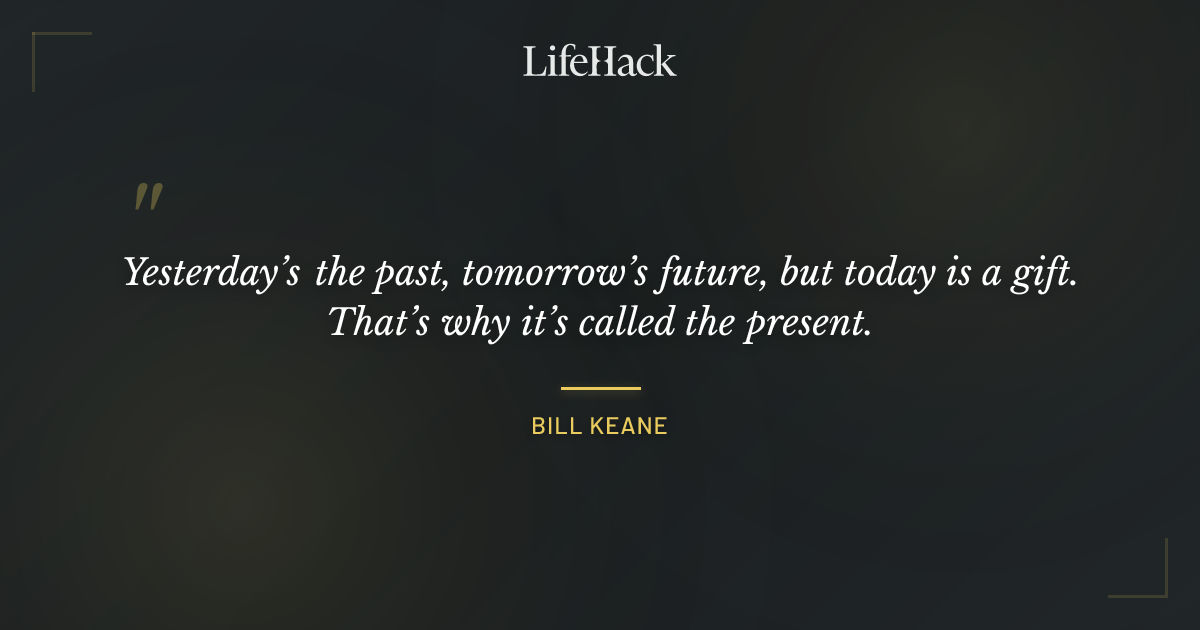 LifeHack

"

Yesterday's the past, tomorrow's future, but today is a gift. That's why it's called the present.

BILL KEANE